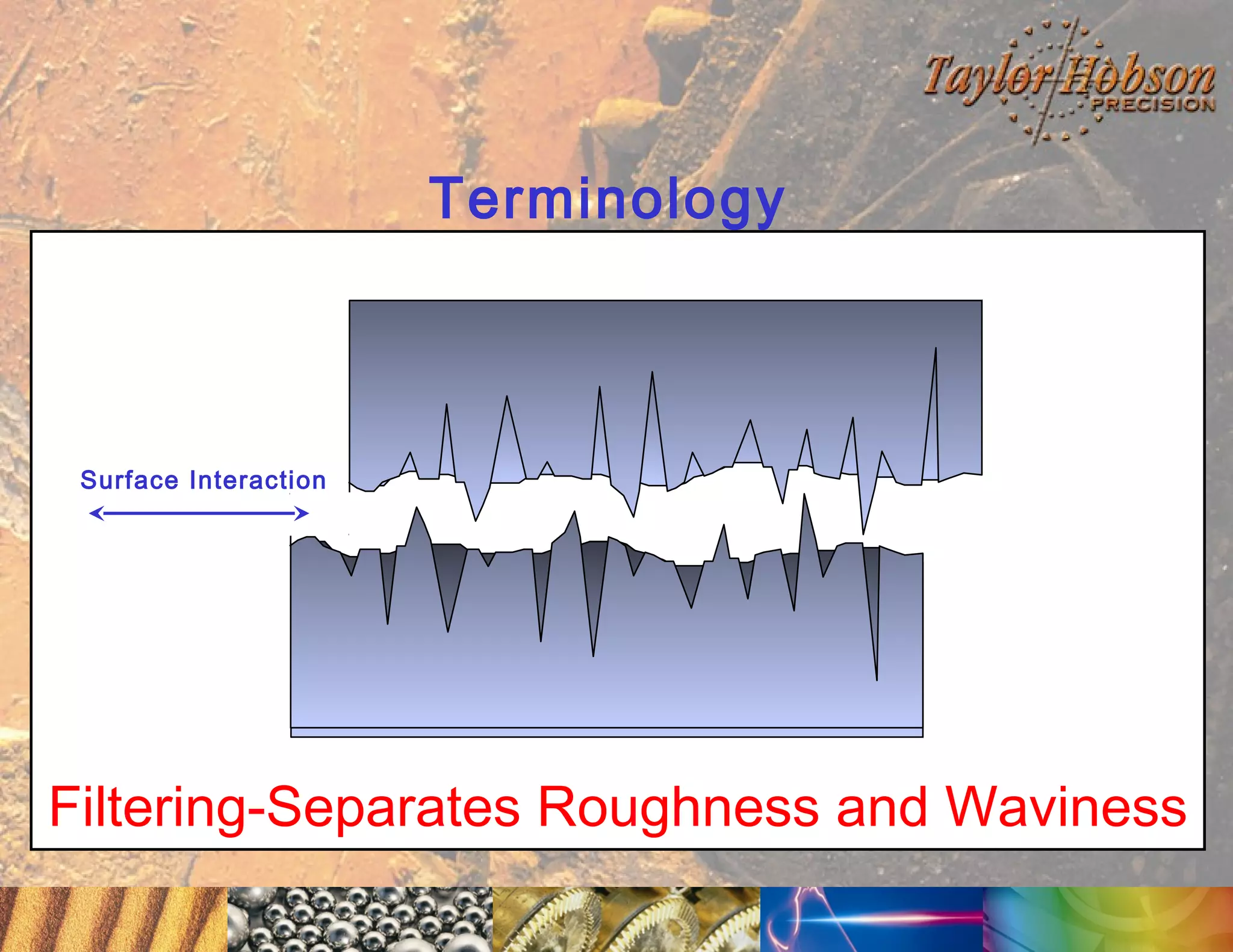 Taylor Hobson
PRECISION

Terminology

Surface Interaction

Filtering-Separates Roughness and Waviness